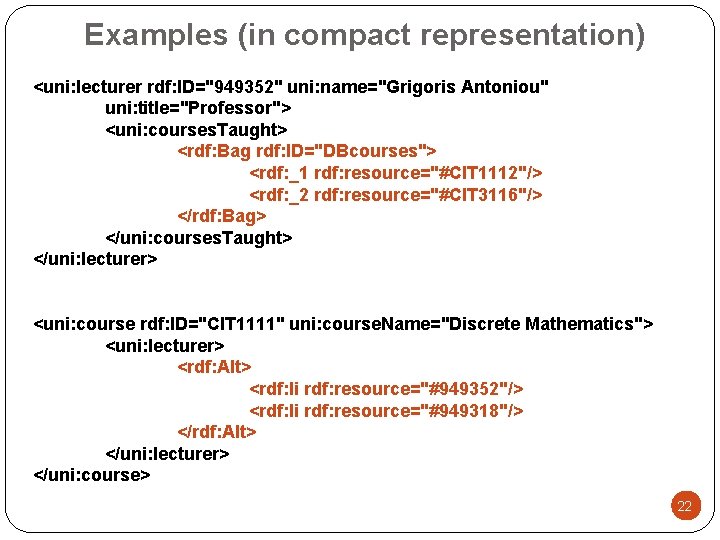 Examples (in compact representation)

<uni:lecturer rdf:ID="949352" uni:name="Grigoris Antoniou"
uni:title="Professor">
<uni:coursesTaught>
<rdf:Bag rdf:ID="DBcourses">
<rdf:_1 rdf:resource="#CIT1112"/>
<rdf:_2 rdf:resource="#CIT3116"/>
</rdf:Bag>
</uni:coursesTaught>
</uni:lecturer>

<uni:course rdf:ID="CIT1111" uni:courseName="Discrete Mathematics">
<uni:lecturer>
<rdf:Alt>
<rdf:li rdf:resource="#949352"/>
<rdf:li rdf:resource="#949318"/>
</rdf:Alt>
</uni:lecturer>
</uni:course>

22